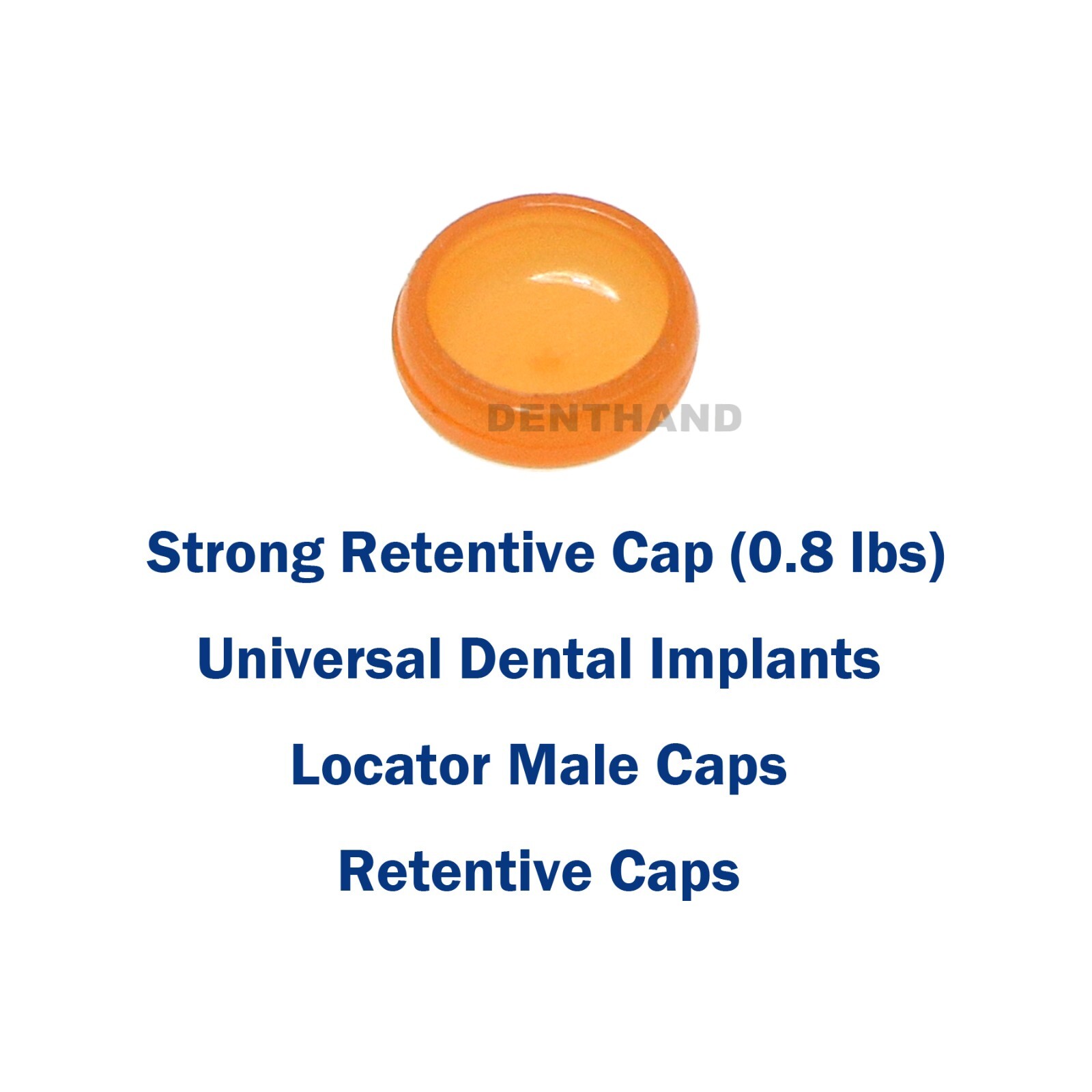 DENTHAND

Strong Retentive Cap (0.8 lbs)

Universal Dental Implants

Locator Male Caps

Retentive Caps